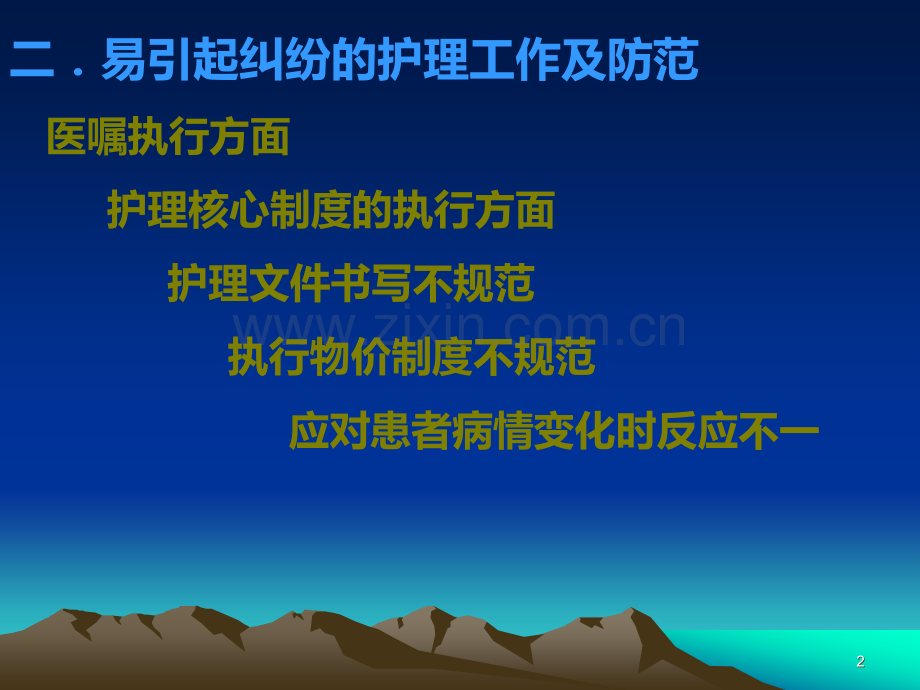 二．易引起纠纷的护理工作及防范

医嘱执行方面

护理核心制度的执行方面

护理文件书写不规范

www.zixin.com.cn

执行物价制度不规范

应对患者病情变化时反应不一

2